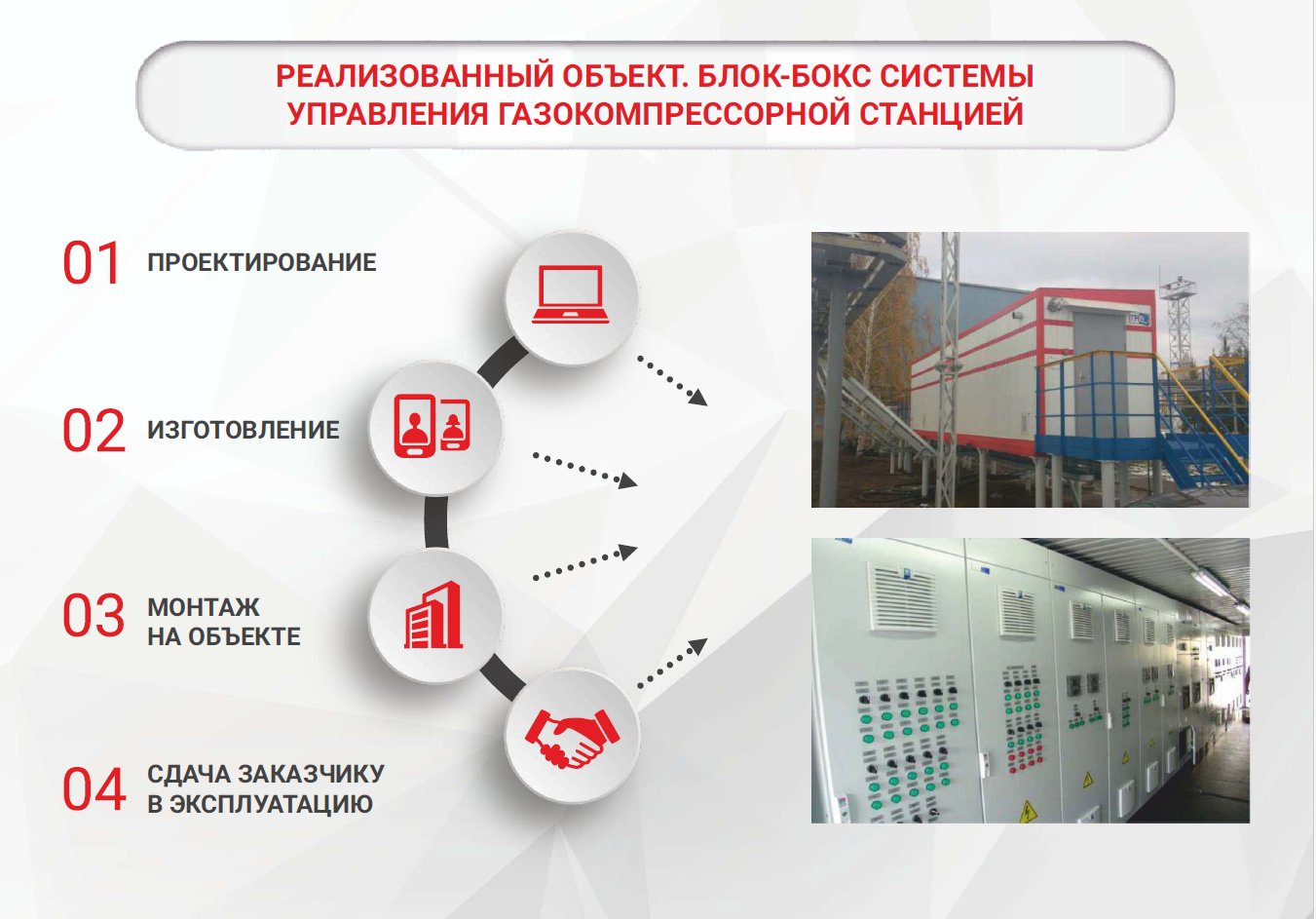 РЕАЛИЗОВАННЫЙ ОБЪЕКТ. БЛОК-БОКС СИСТЕМЫ УПРАВЛЕНИЯ ГАЗОКОМПРЕССОРНОЙ СТАНЦИЕЙ

01 ПРОЕКТИРОВАНИЕ

02 ИЗГОТОВЛЕНИЕ

03 МОНТАЖ НА ОБЪЕКТЕ

04 СДАЧА ЗАКАЗЧИКУ В ЭКСПЛУАТАЦИЮ